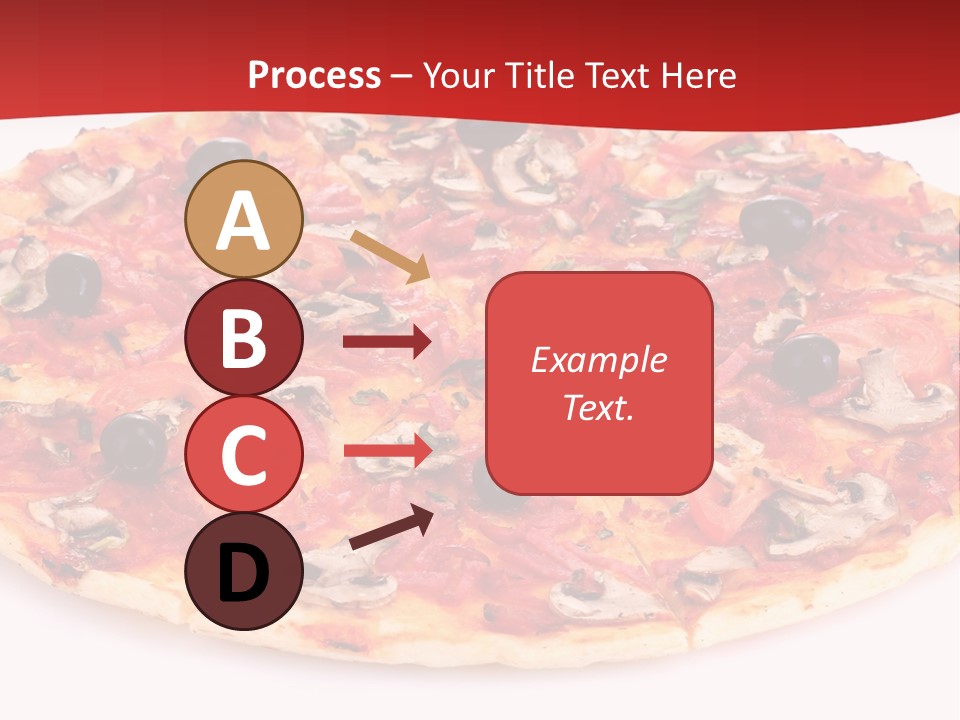 Process – Your Title Text Here

A

B

C

D

Example Text.